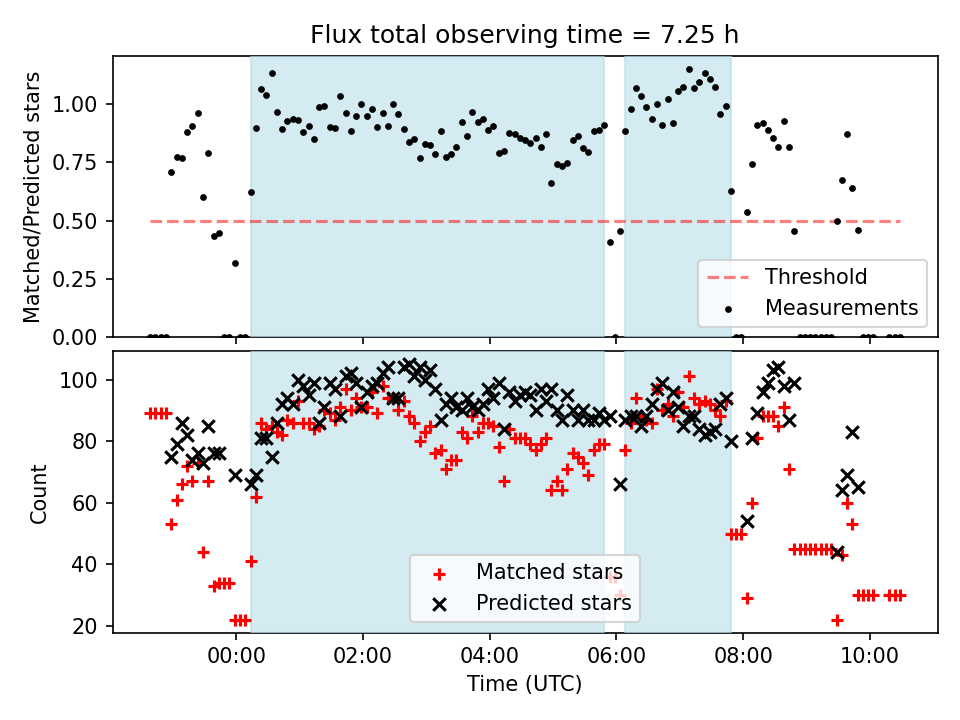 Flux total observing time = 7.25 h

Matched/Predicted stars

1.00
0.75
0.50
0.25
0.00

Threshold
Measurements

Count

100
80
60
40
20

Matched stars
Predicted stars

00:00 02:00 04:00 06:00 08:00 10:00

Time (UTC)